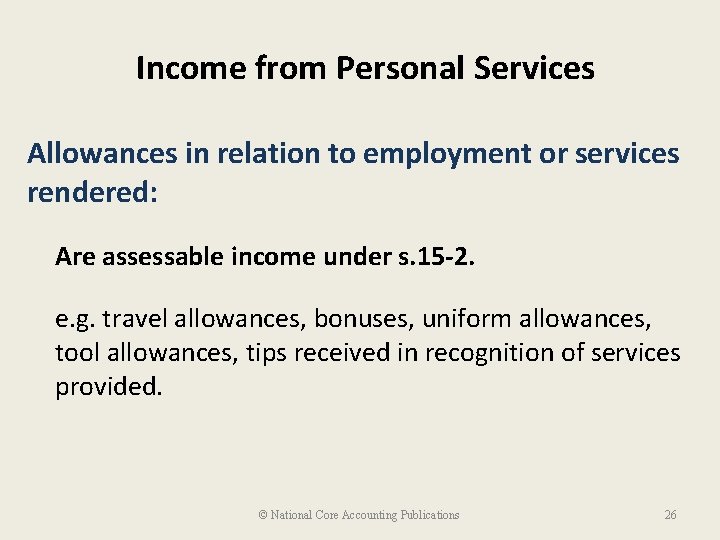 Income from Personal Services

Allowances in relation to employment or services rendered:

Are assessable income under s.15-2.

e.g. travel allowances, bonuses, uniform allowances, tool allowances, tips received in recognition of services provided.

© National Core Accounting Publications

26